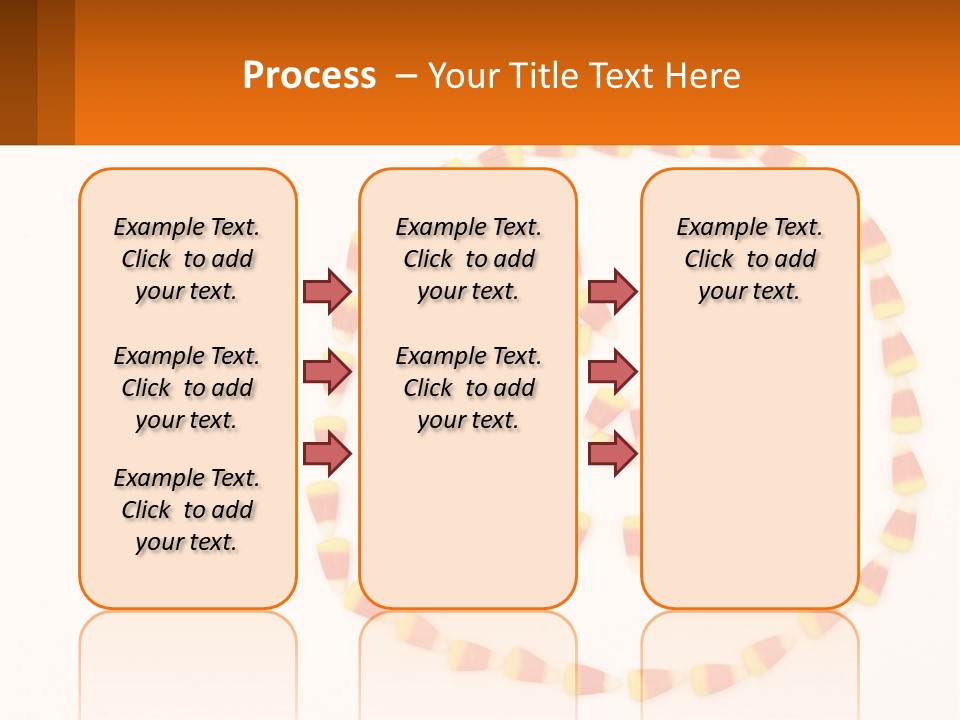 Process – Your Title Text Here

Example Text. Click to add your text.

Example Text. Click to add your text.

Example Text. Click to add your text.

Example Text. Click to add your text.

Example Text. Click to add your text.

Example Text. Click to add your text.